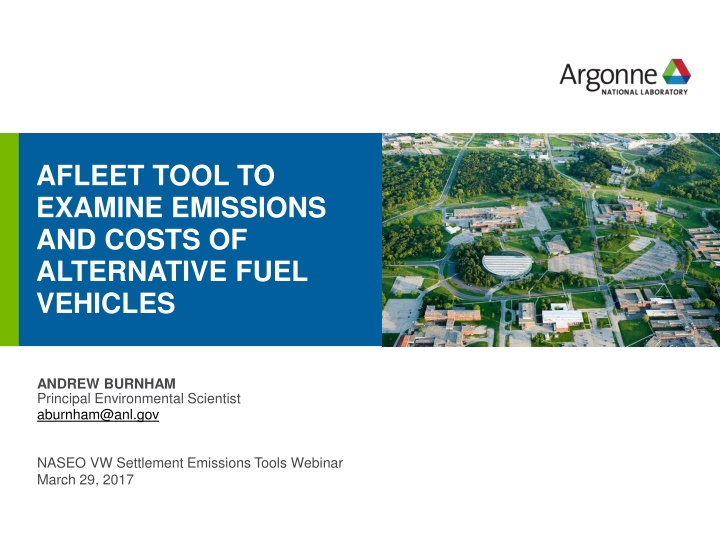 Argonne
NATIONAL LABORATORY

AFLEET TOOL TO EXAMINE EMISSIONS AND COSTS OF ALTERNATIVE FUEL VEHICLES

ANDREW BURNHAM
Principal Environmental Scientist
aburnham@anl.gov

NASEO VW Settlement Emissions Tools Webinar
March 29, 2017